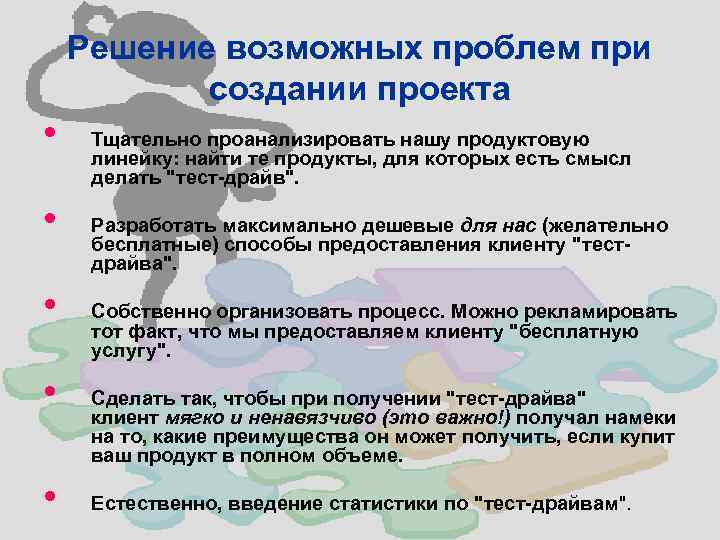 Решение возможных проблем при создании проекта

• Тщательно проанализировать нашу продуктовую линейку: найти те продукты, для которых есть смысл делать "тест-драйв".

• Разработать максимально дешевые для нас (желательно бесплатные) способы предоставления клиенту "тест-драйва".

• Собственно организовать процесс. Можно рекламировать тот факт, что мы предоставляем клиенту "бесплатную услугу".

• Сделать так, чтобы при получении "тест-драйва" клиент мягко и ненавязчиво (это важно!) получал намеки на то, какие преимущества он может получить, если купит ваш продукт в полном объеме.

• Естественно, введение статистики по "тест-драйвам".